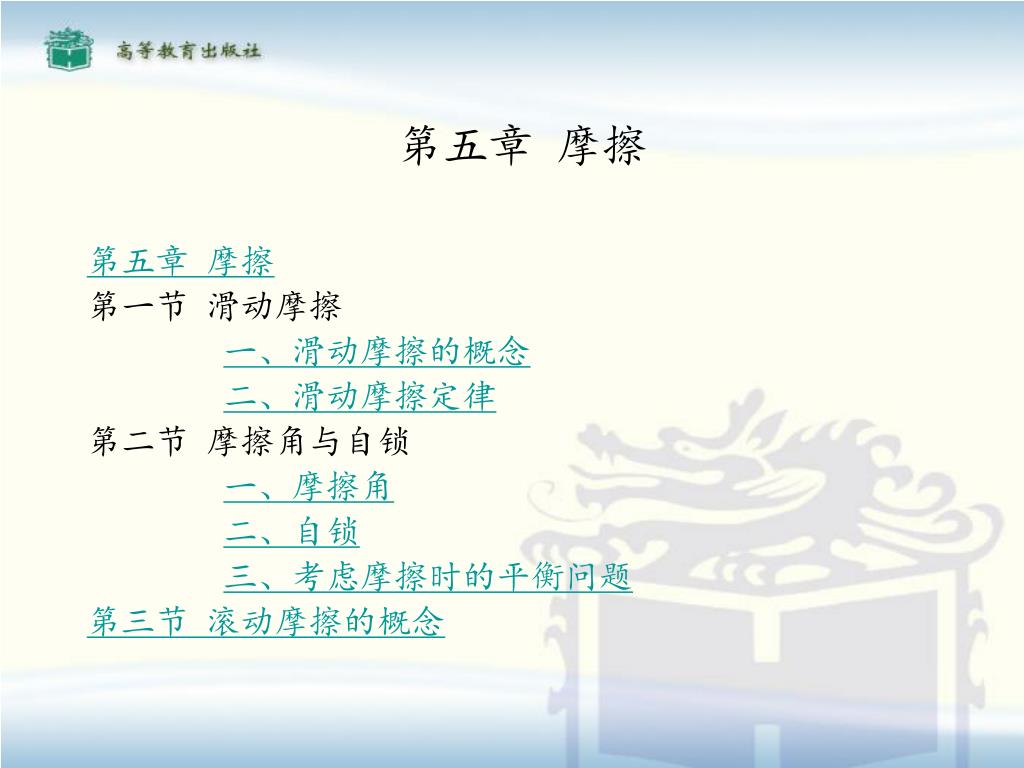 高等教育出版社

第五章 摩擦

第五章 摩擦
第一节 滑动摩擦
一、滑动摩擦的概念
二、滑动摩擦定律
第二节 摩擦角与自锁
一、摩擦角
二、自锁
三、考虑摩擦时的平衡问题
第三节 滚动摩擦的概念